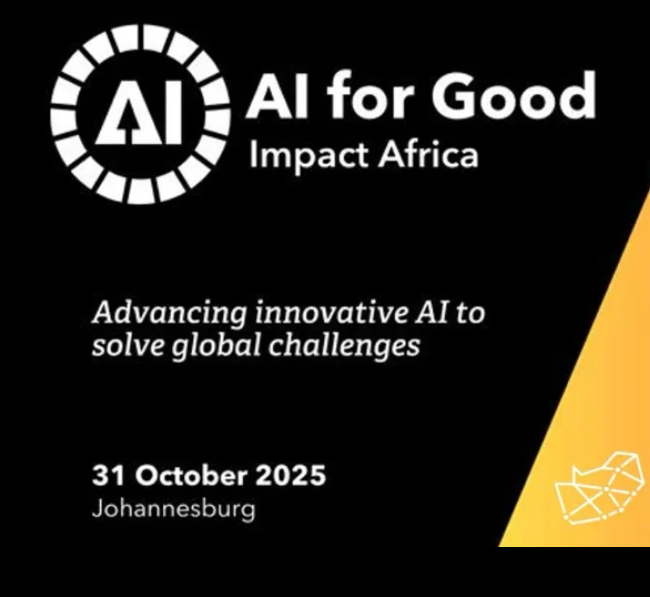 AI

AI for Good
Impact Africa

Advancing innovative AI to solve global challenges

31 October 2025
Johannesburg